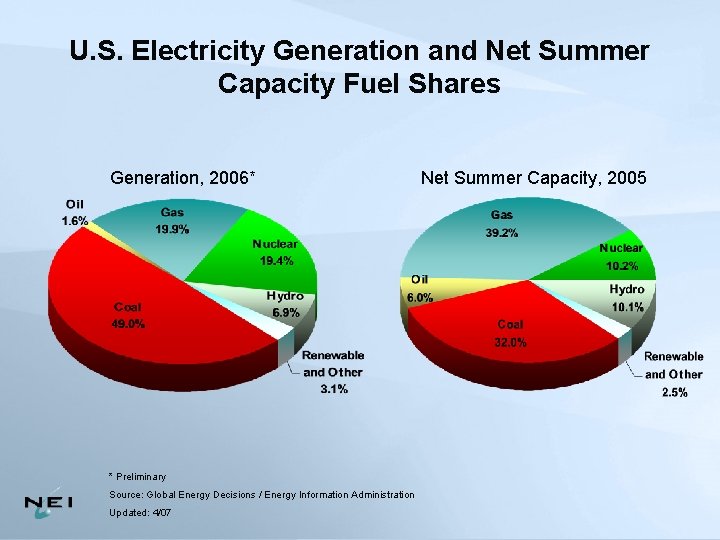 U.S. Electricity Generation and Net Summer Capacity Fuel Shares

Generation, 2006*

Oil
1.6%

Gas
19.9%

Nuclear
19.4%

Hydro
6.9%

Coal
49.0%

Renewable and Other
3.1%

Net Summer Capacity, 2005

Gas
39.2%

Nuclear
10.2%

Oil
6.0%

Hydro
10.1%

Coal
32.0%

Renewable and Other
2.5%

* Preliminary

Source: Global Energy Decisions / Energy Information Administration

Updated: 4/07

NEI